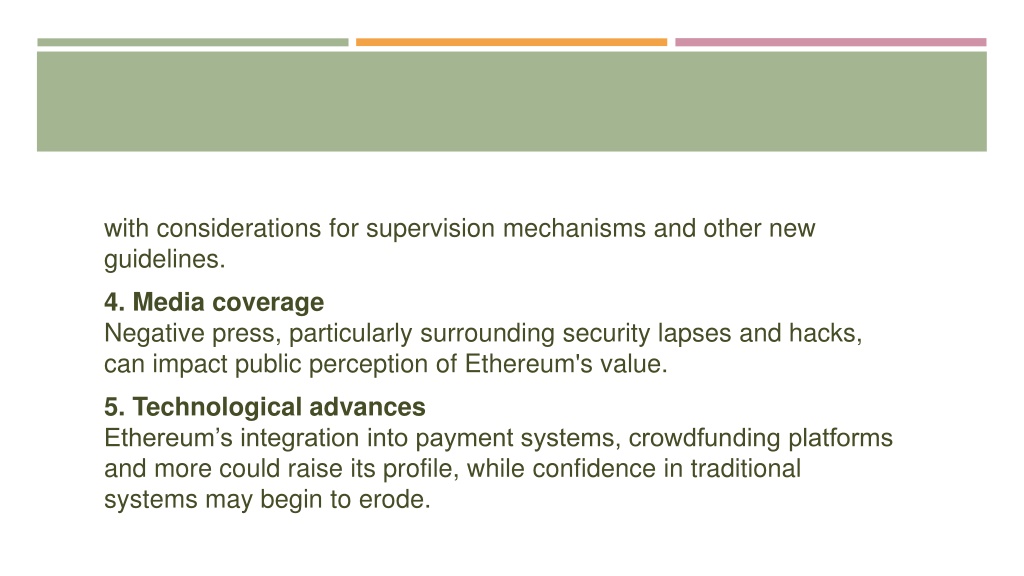 with considerations for supervision mechanisms and other new guidelines.

4. Media coverage
Negative press, particularly surrounding security lapses and hacks, can impact public perception of Ethereum's value.

5. Technological advances
Ethereum’s integration into payment systems, crowdfunding platforms and more could raise its profile, while confidence in traditional systems may begin to erode.